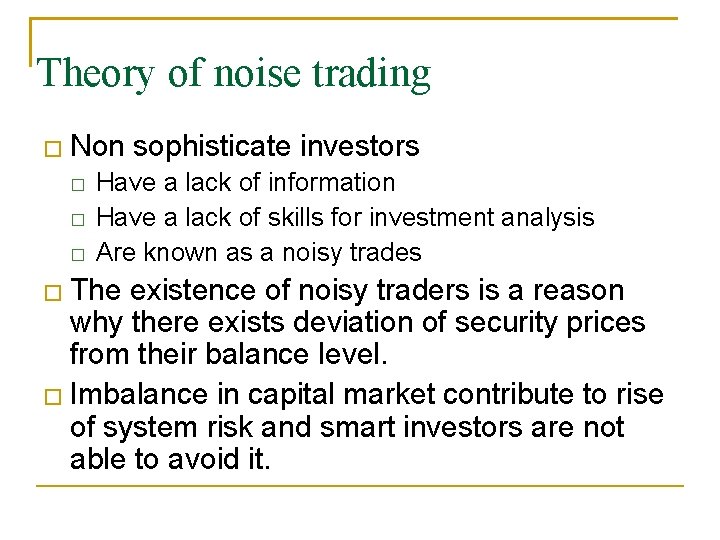 Theory of noise trading

□ Non sophisticate investors
  □ Have a lack of information
  □ Have a lack of skills for investment analysis
  □ Are known as a noisy trades
□ The existence of noisy traders is a reason why there exists deviation of security prices from their balance level.
□ Imbalance in capital market contribute to rise of system risk and smart investors are not able to avoid it.